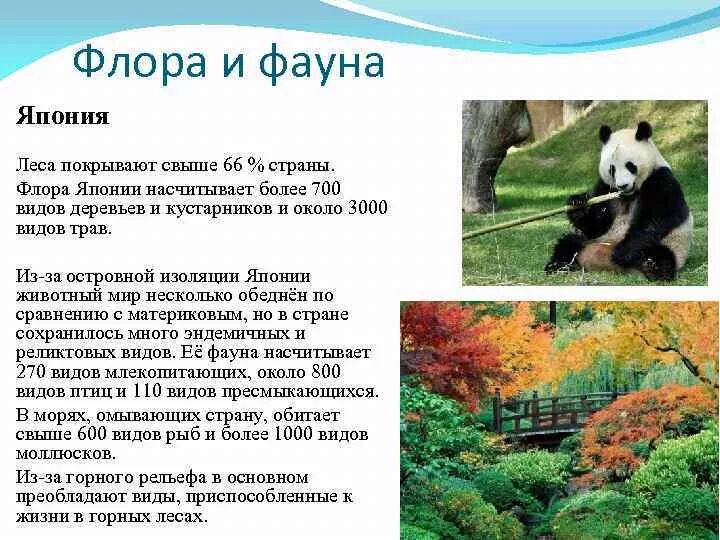 Флора и фауна

Япония

Леса покрывают свыше 66 % страны.

Флора Японии насчитывает более 700 видов деревьев и кустарников и около 3000 видов трав.

Из-за островной изоляции Японии животный мир несколько обеднён по сравнению с материковым, но в стране сохранилось много эндемичных и реликтовых видов. Её фауна насчитывает 270 видов млекопитающих, около 800 видов птиц и 110 видов пресмыкающихся.

В морях, омывающих страну, обитает свыше 600 видов рыб и более 1000 видов моллюсков.

Из-за горного рельефа в основном преобладают виды, приспособленные к жизни в горных лесах.